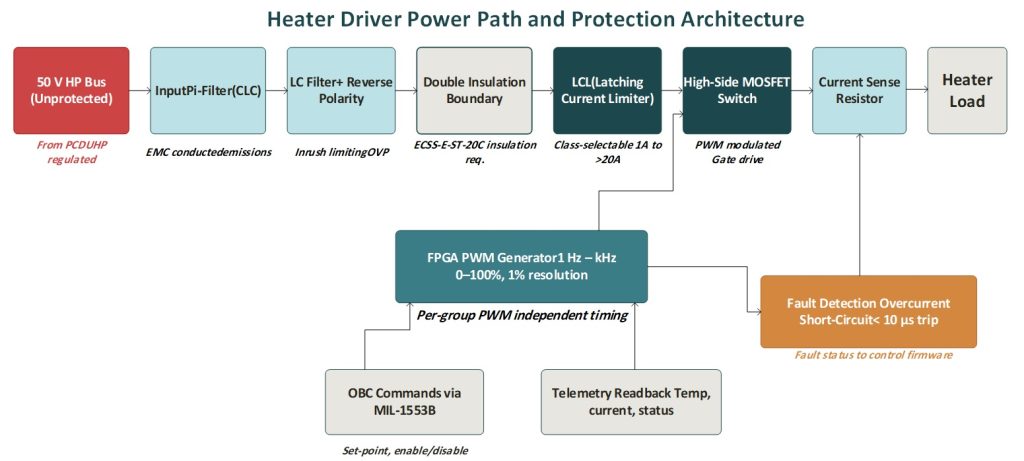 Heater Driver Power Path and Protection Architecture

50 V HP Bus (Unprotected)

From PCDUHP regulated

InputPi-Filter(CLC)

EMC conductedemissions

LC Filter+ Reverse Polarity

Inrush limitingOVP

Double Insulation Boundary

ECSS-E-ST-20C insulation req.

LCL(Latching Current Limiter)

Class-selectable 1A to >20A

High-Side MOSFET Switch

PWM modulated Gate drive

Current Sense Resistor

Heater Load

FPGA PWM Generator1 Hz – kHz 0–100%, 1% resolution

Per-group PWM independent timing

Fault Detection Overcurrent Short-Circuit< 10 µs trip

Fault status to control firmware

OBC Commands via MIL-1553B

Set-point, enable/disable

Telemetry Readback Temp, current, status